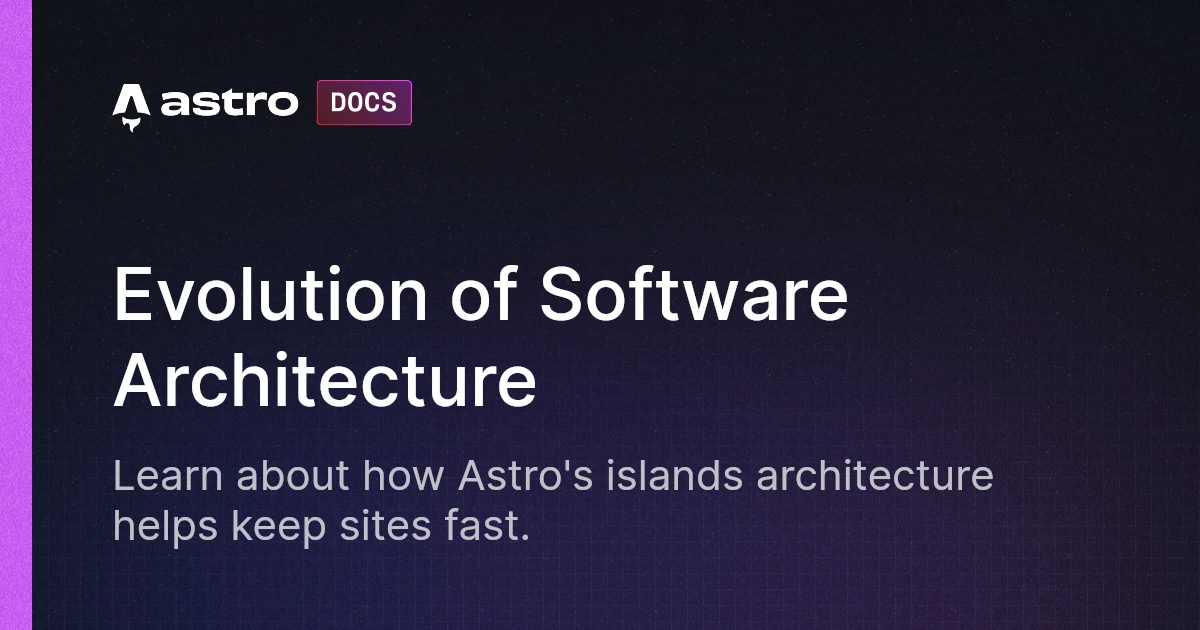 astro DOCS

Evolution of Software Architecture

Learn about how Astro's islands architecture helps keep sites fast.